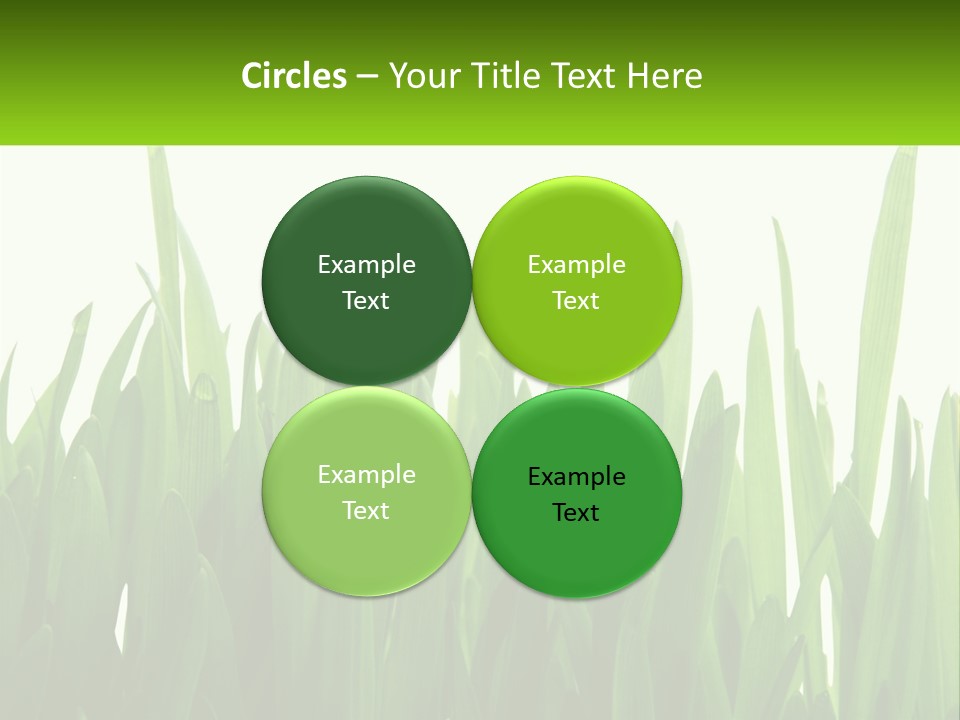 Circles – Your Title Text Here

Example Text

Example Text

Example Text

Example Text